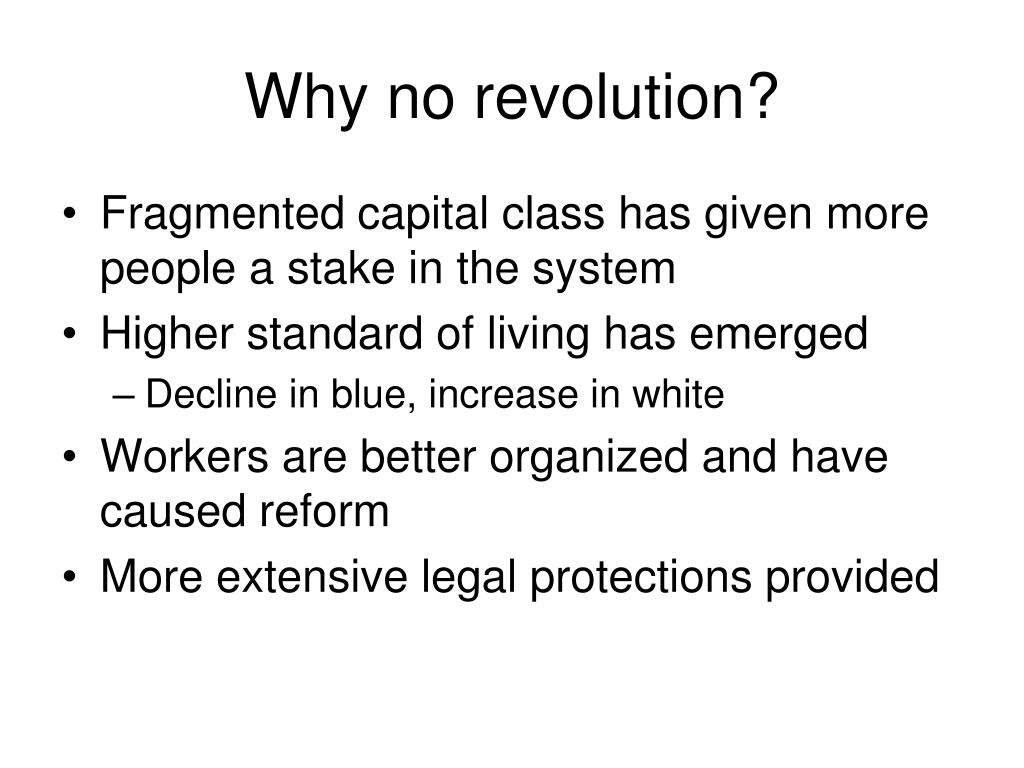 Why no revolution?

• Fragmented capital class has given more people a stake in the system
• Higher standard of living has emerged
  – Decline in blue, increase in white
• Workers are better organized and have caused reform
• More extensive legal protections provided